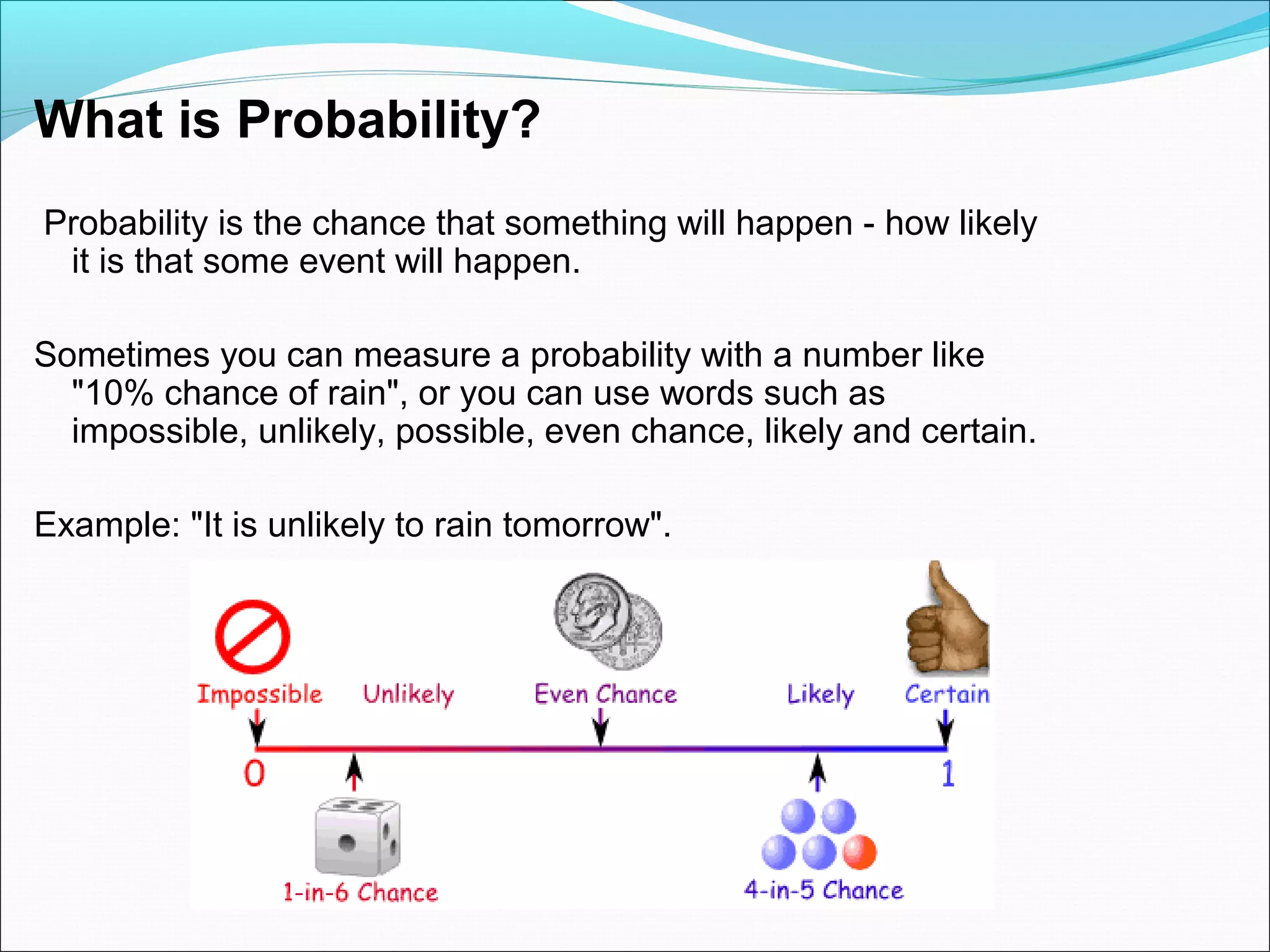 What is Probability?

Probability is the chance that something will happen - how likely it is that some event will happen.

Sometimes you can measure a probability with a number like "10% chance of rain", or you can use words such as impossible, unlikely, possible, even chance, likely and certain.

Example: "It is unlikely to rain tomorrow".

Impossible Unlikely Even Chance Likely Certain

0 1

1-in-6 Chance 4-in-5 Chance